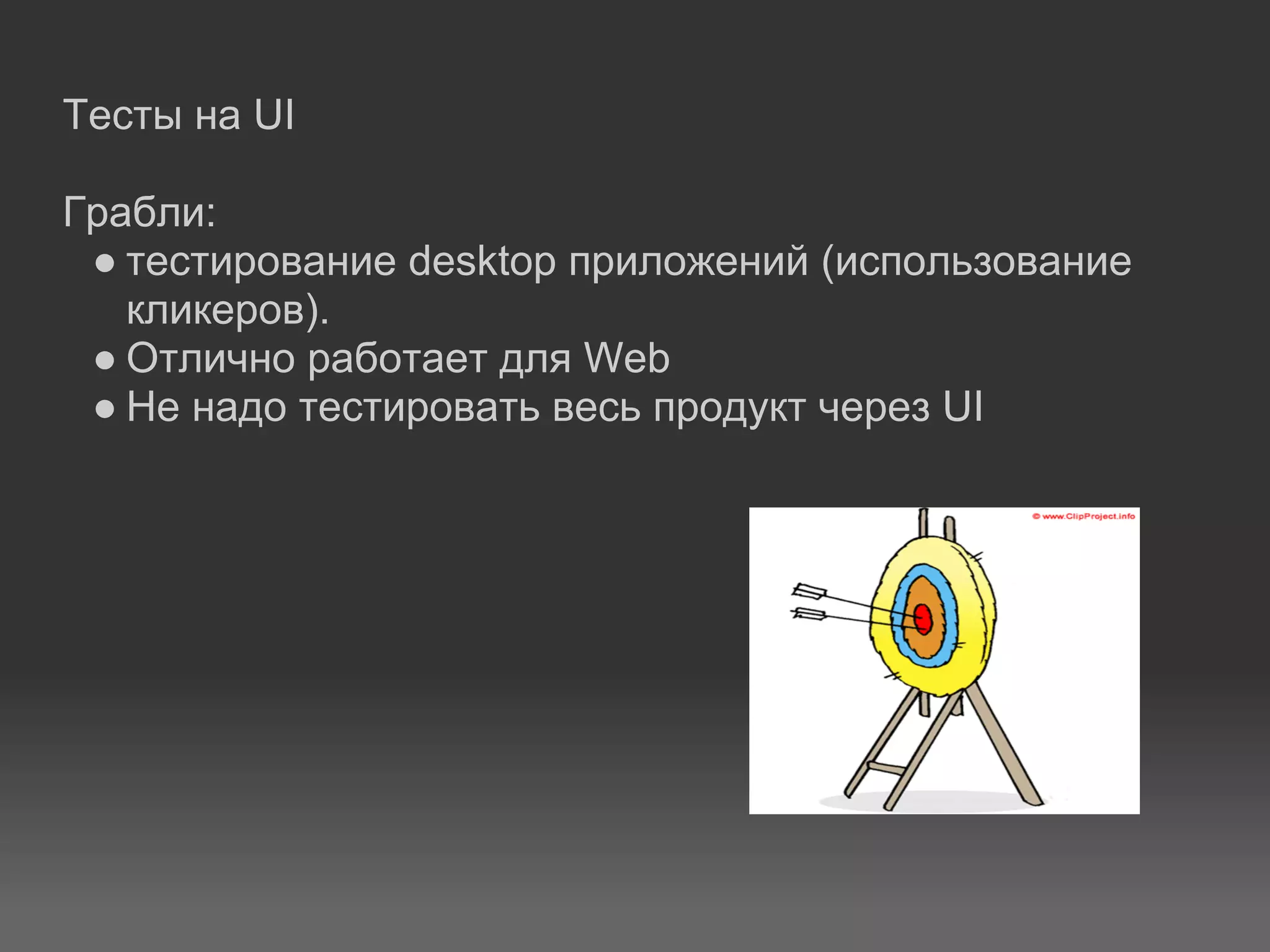 Тесты на UI

Грабли:

● тестирование desktop приложений (использование кликеров).
● Отлично работает для Web
● Не надо тестировать весь продукт через UI

© www.ClipProject.info